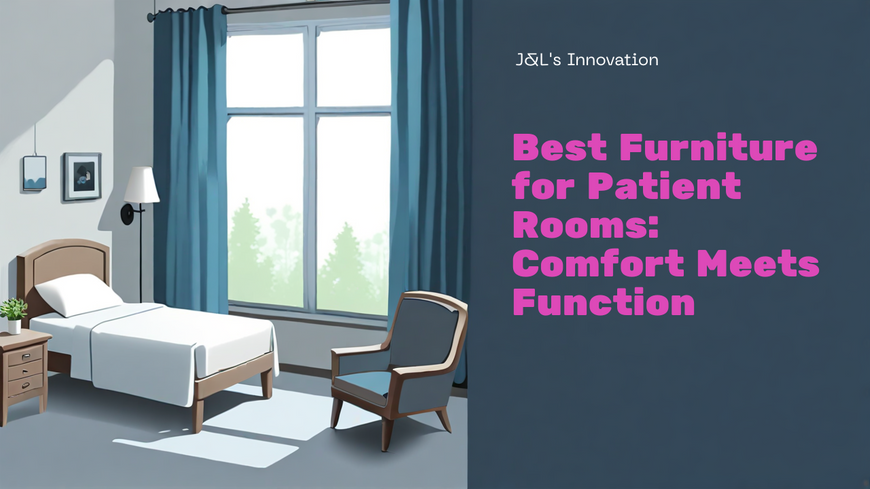 J&L's Innovation

Best Furniture for Patient Rooms: Comfort Meets Function